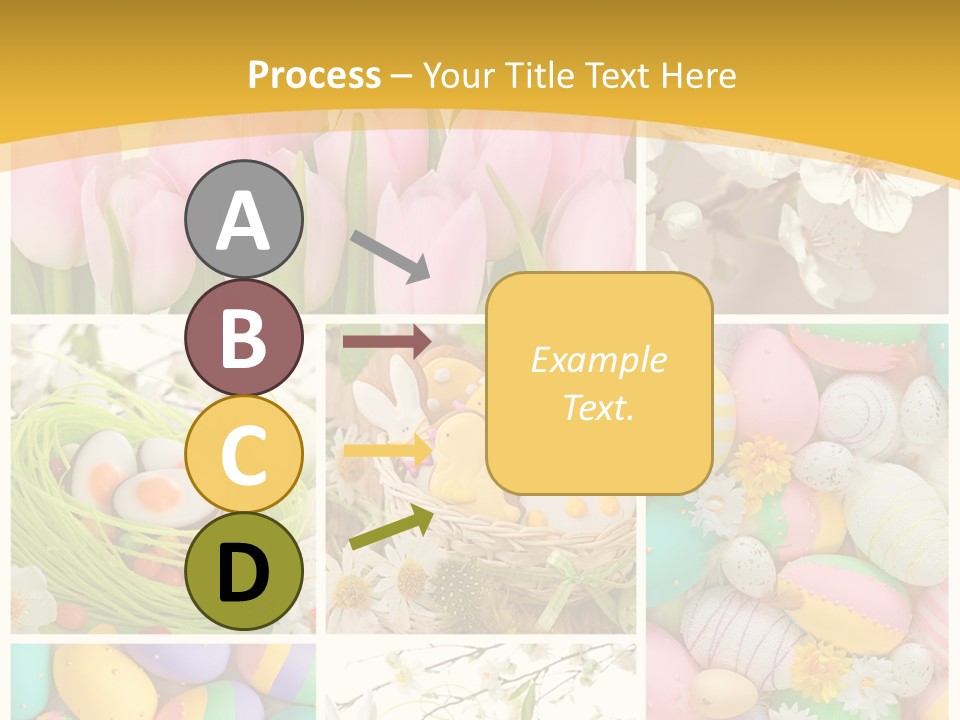 Process – Your Title Text Here

A

B

C

D

Example Text.